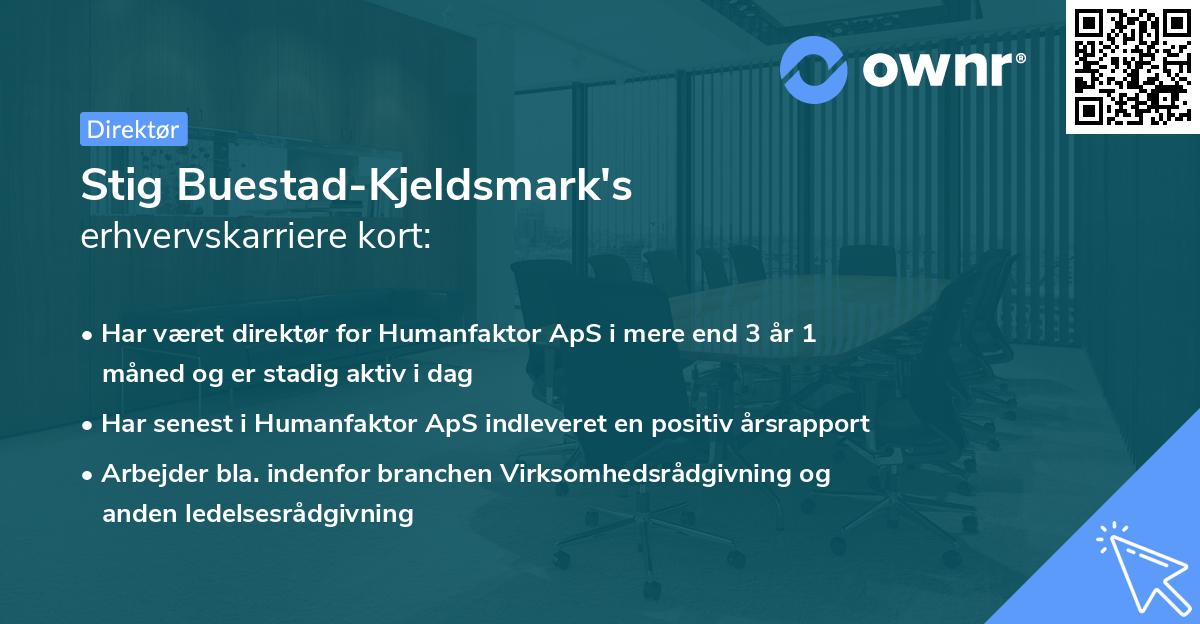 ownr®

Direktør

Stig Buestad-Kjeldsmark's
erhvervskarriere kort:

• Har været direktør for Humanfaktor ApS i mere end 3 år 1 måned og er stadig aktiv i dag
• Har senest i Humanfaktor ApS indleveret en positiv årsrapport
• Arbejder bla. indenfor branchen Virksomhedsrådgivning og anden ledelsesrådgivning